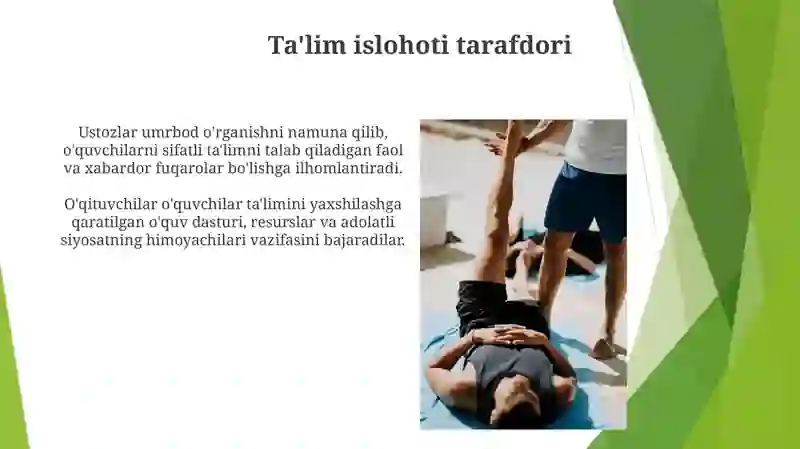 Ta'lim islohoti tarafdori

Ustozlar umrbod o'rganishni namuna qilib, o'quvchilarni sifatli ta'limni talab qiladigan faol va xabardor fuqarolar bo'lishga ilhomlantiradi.

O'qituvchilar o'quvchilar ta'limini yaxshilashga qaratilgan o'quv dasturi, resurslar va adolatli siyosatning himoyachilari vazifasini bajaradilar.